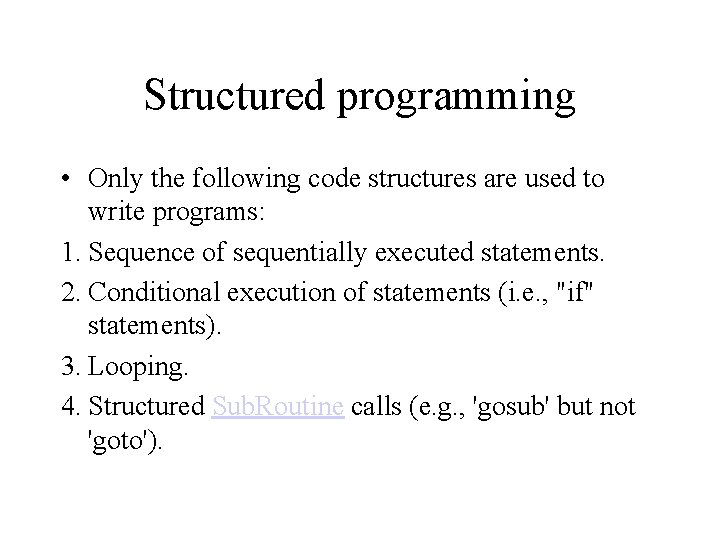 Structured programming

• Only the following code structures are used to write programs:

1. Sequence of sequentially executed statements.

2. Conditional execution of statements (i.e., "if" statements).

3. Looping.

4. Structured SubRoutine calls (e.g., 'gosub' but not 'goto').